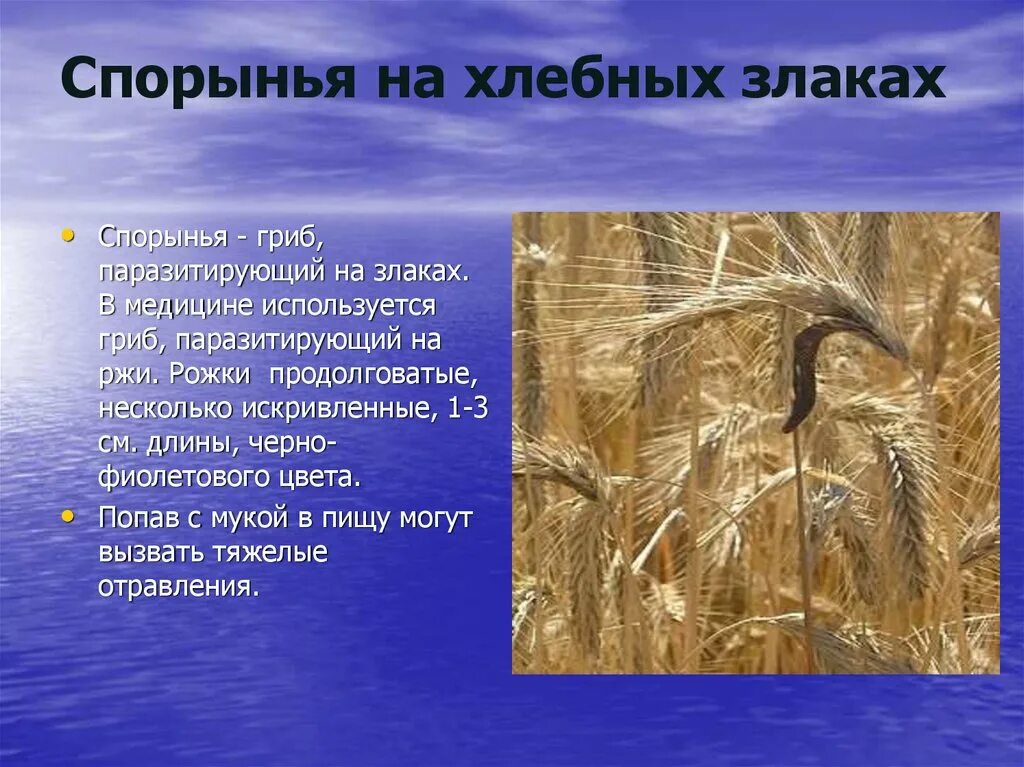 Спорынья на хлебных злаках

• Спорынья - гриб, паразитирующий на злаках. В медицине используется гриб, паразитирующий на ржи. Рожки продолговатые, несколько искривленные, 1-3 см. длины, черно-фиолетового цвета.
• Попав с мукой в пищу могут вызвать тяжелые отравления.